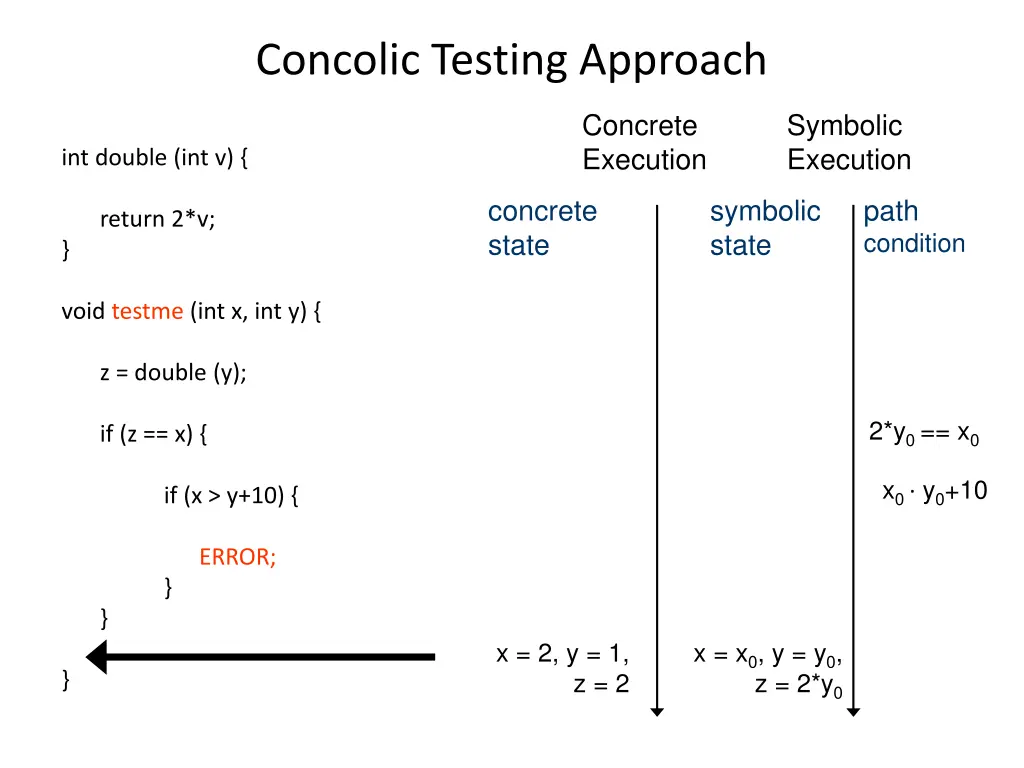 Concolic Testing Approach

int double (int v) {

return 2*v;
}

void testme (int x, int y) {

z = double (y);

if (z == x) {

if (x > y+10) {

ERROR;
}
}
}

Concrete Execution

Symbolic Execution

concrete state

symbolic state

path condition

$2*y_0 == x_0$

$x_0 \cdot y_0+10$

x = 2, y = 1, z = 2

$x = x_0$, $y = y_0$, $z = 2*y_0$